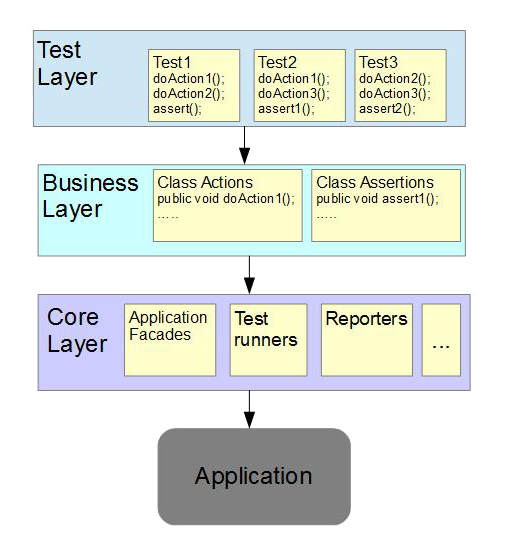 Test Layer

Test1
doAction1();
doAction2();
assert();

Test2
doAction1();
doAction3();
assert1();

Test3
doAction2();
doAction3();
assert2();

Business Layer

Class Actions
public void doAction1();
.....

Class Assertions
public void assert1();
.....

Core Layer

Application Facades

Test runners

Reporters

...

Application